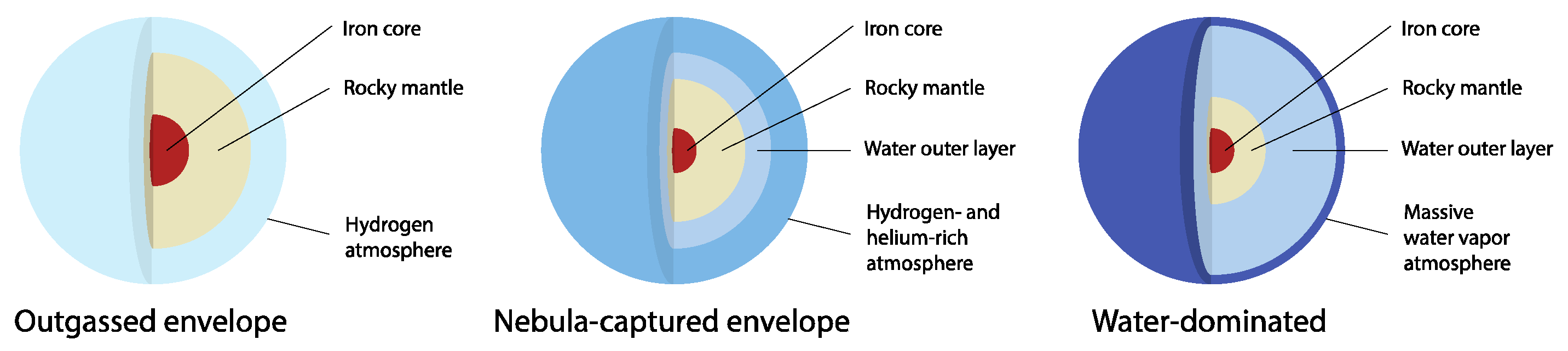 Iron core

Rocky mantle

Hydrogen atmosphere

Outgassed envelope

Iron core

Rocky mantle

Water outer layer

Hydrogen- and helium-rich atmosphere

Nebula-captured envelope

Iron core

Rocky mantle

Water outer layer

Massive water vapor atmosphere

Water-dominated